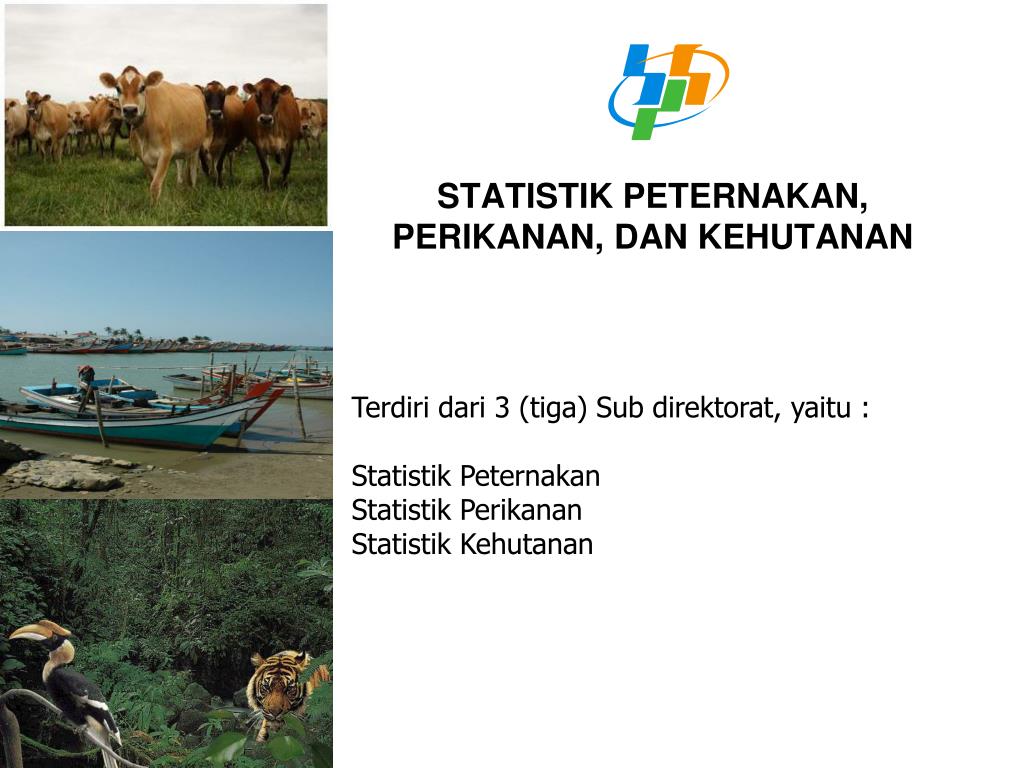 STATISTIK PETERNAKAN, PERIKANAN, DAN KEHUTANAN

Terdiri dari 3 (tiga) Sub direktorat, yaitu :

Statistik Peternakan
Statistik Perikanan
Statistik Kehutanan